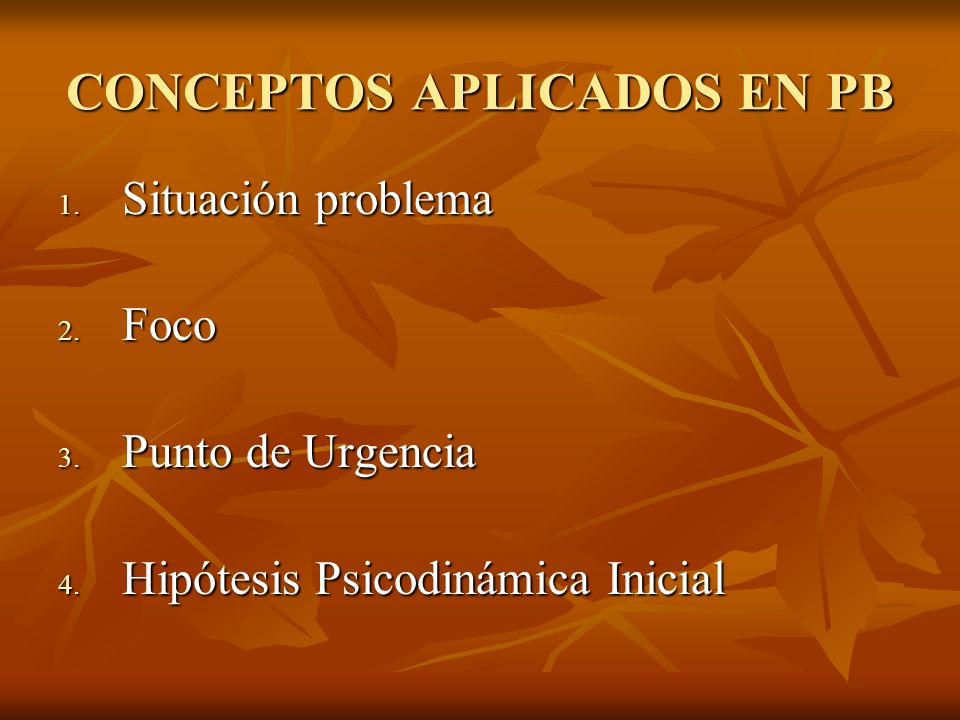 CONCEPTOS APLICADOS EN PB

1. Situación problema

2. Foco

3. Punto de Urgencia

4. Hipótesis Psicodinámica Inicial